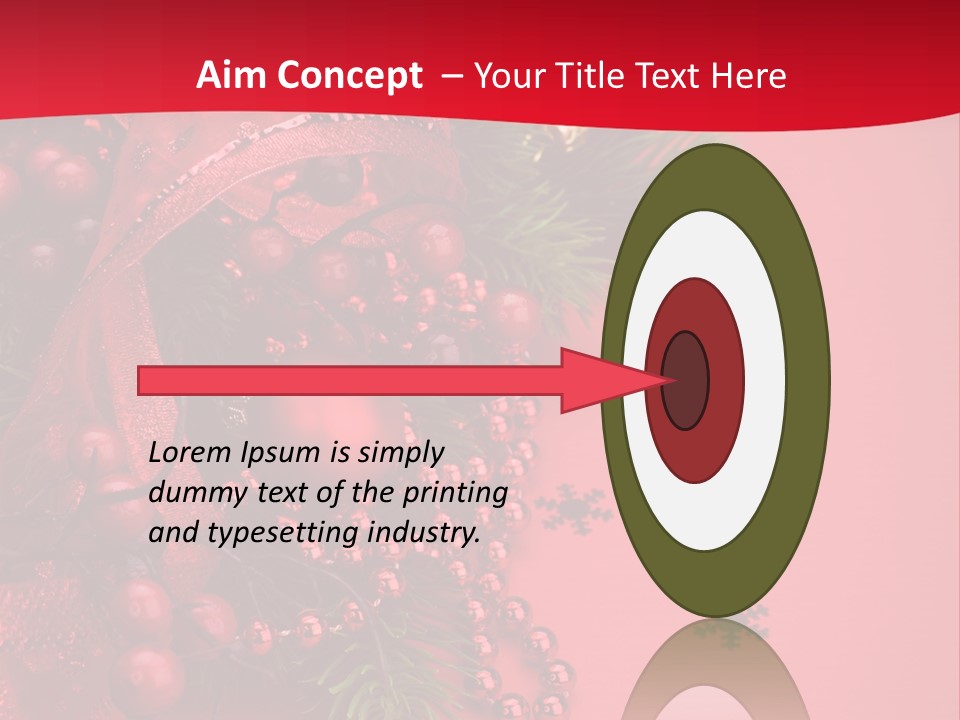 Aim Concept – Your Title Text Here

Lorem Ipsum is simply dummy text of the printing and typesetting industry.